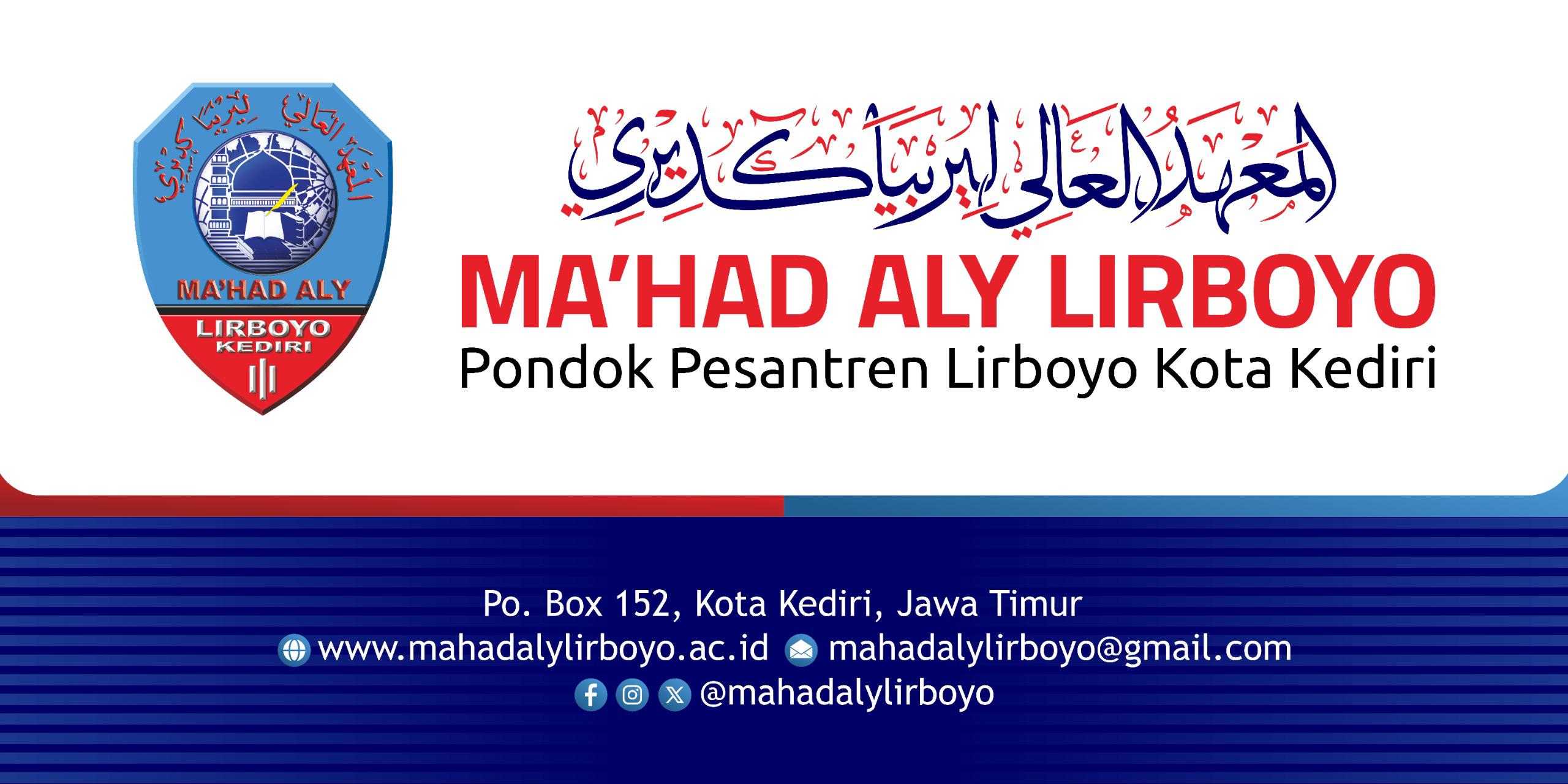 المعهد العالي ليربايا كديري
MA'HAD ALY
LIRBOYO
KEDIRI

المعهد العالي ليربايا كديري
MA'HAD ALY LIRBOYO
Pondok Pesantren Lirboyo Kota Kediri

Po. Box 152, Kota Kediri, Jawa Timur
www.mahadalylirboyo.ac.id mahadalylirboyo@gmail.com
@mahadalylirboyo